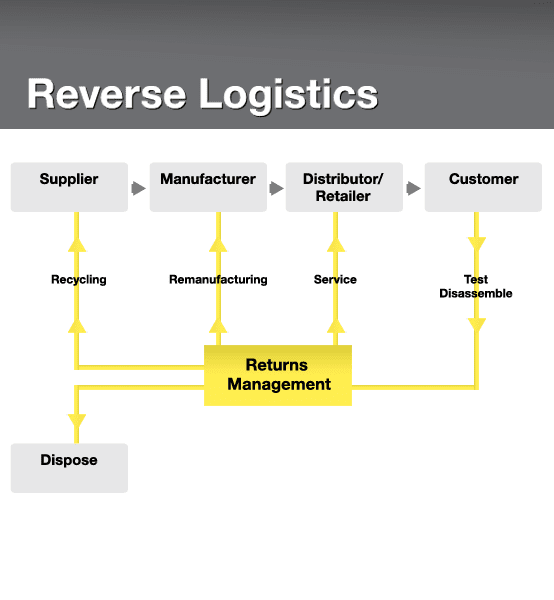 Reverse Logistics

Supplier

Manufacturer

Distributor/ Retailer

Customer

Recycling

Remanufacturing

Service

Test
Disassemble

Returns Management

Dispose